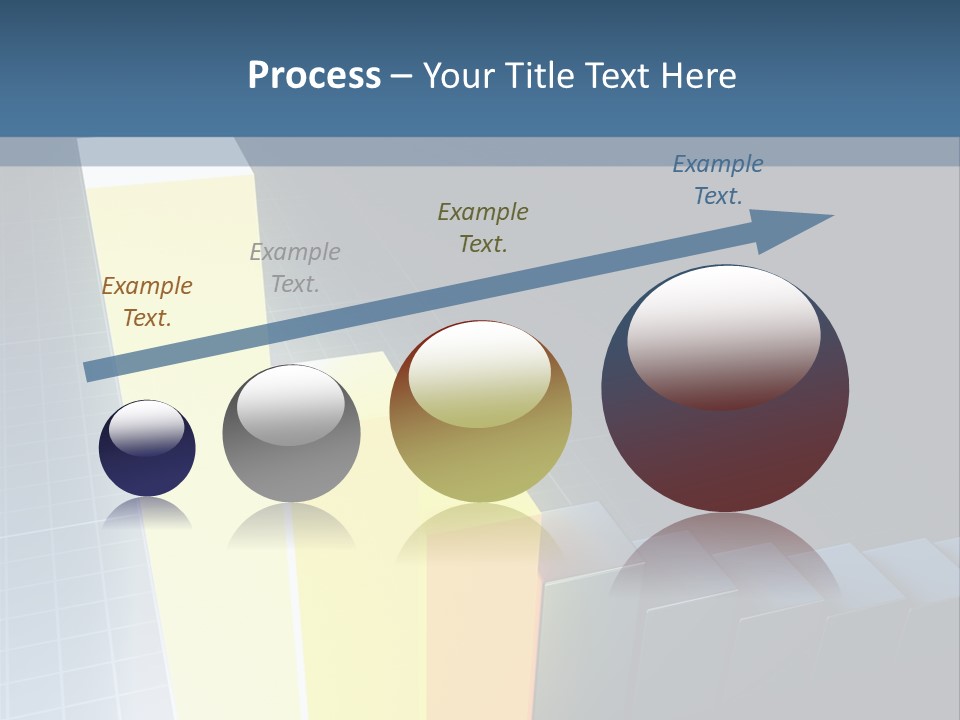 Process – Your Title Text Here

Example Text.

Example Text.

Example Text.

Example Text.